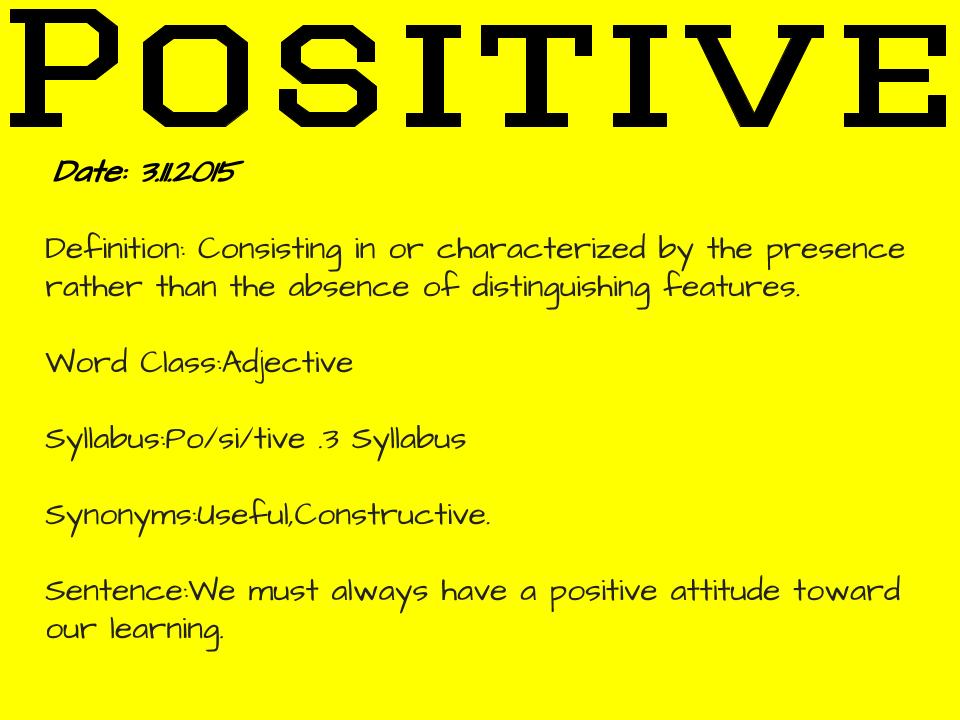 POSITIVE

Date: 3.11.2015

Definition: Consisting in or characterized by the presence rather than the absence of distinguishing features.

Word Class:Adjective

Syllabus:Po/si/tive .3 Syllabus

Synonyms:Useful,Constructive.

Sentence:We must always have a positive attitude toward our learning.